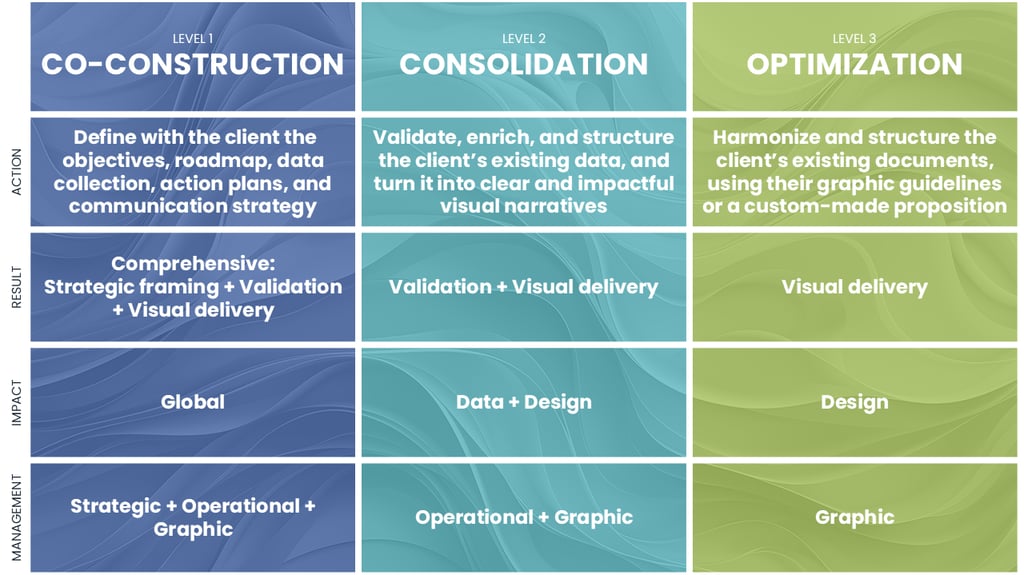 | | LEVEL 1 CO-CONSTRUCTION | LEVEL 2 CONSOLIDATION | LEVEL 3 OPTIMIZATION |
|---|---|---|---|
| ACTION | Define with the client the objectives, roadmap, data collection, action plans, and communication strategy | Validate, enrich, and structure the client's existing data, and turn it into clear and impactful visual narratives | Harmonize and structure the client's existing documents, using their graphic guidelines or a custom-made proposition |
| RESULT | Comprehensive: Strategic framing + Validation + Visual delivery | Validation + Visual delivery | Visual delivery |
| IMPACT | Global | Data + Design | Design |
| MANAGEMENT | Strategic + Operational + Graphic | Operational + Graphic | Graphic |